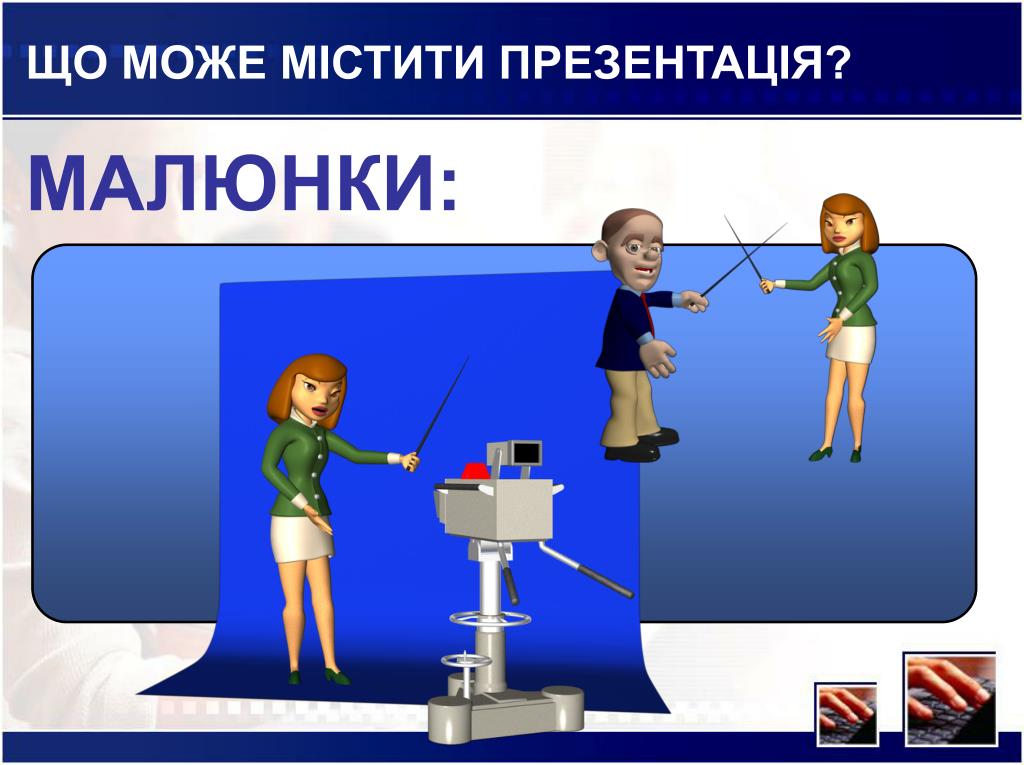 ЩО МОЖЕ МІСТИТИ ПРЕЗЕНТАЦІЯ?

МАЛЮНКИ: